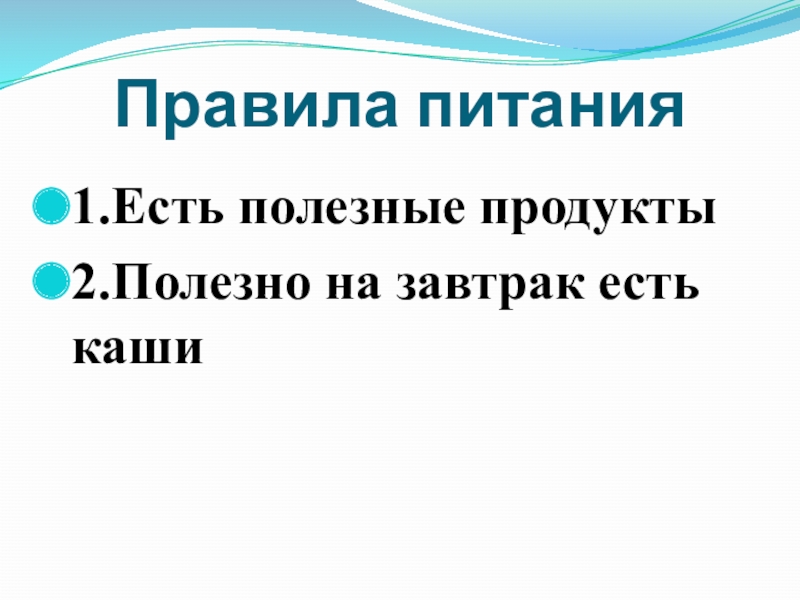 Правила питания

1.Есть полезные продукты

2.Полезно на завтрак есть каши